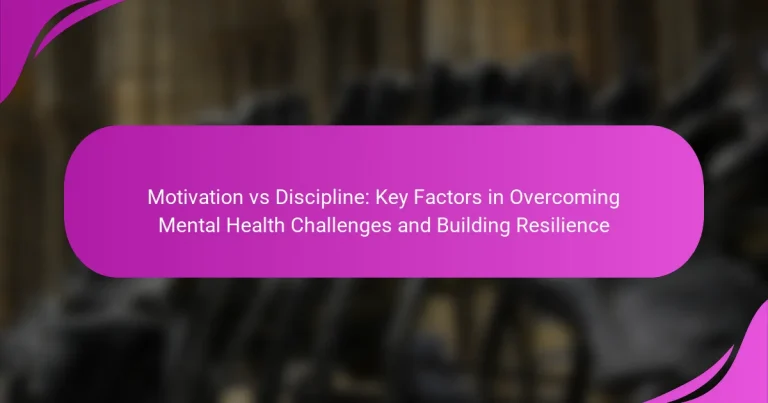 Motivation vs Discipline: Key Factors in Overcoming Mental Health Challenges and Building Resilience